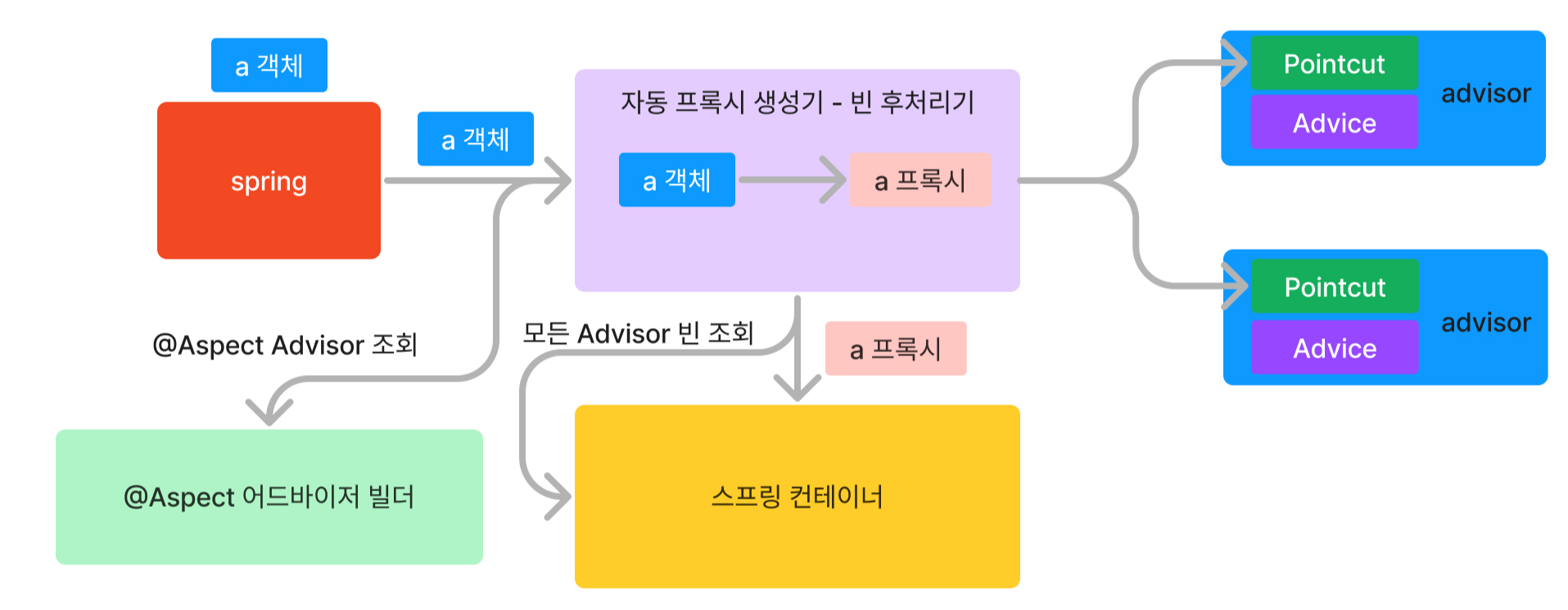 a 객체

spring

a 객체

자동 프록시 생성기 - 빈 후처리기

a 객체

a 프록시

Pointcut

Advice

advisor

Pointcut

Advice

advisor

@Aspect Advisor 조회

모든 Advisor 빈 조회

a 프록시

@Aspect 어드바이저 빌더

스프링 컨테이너